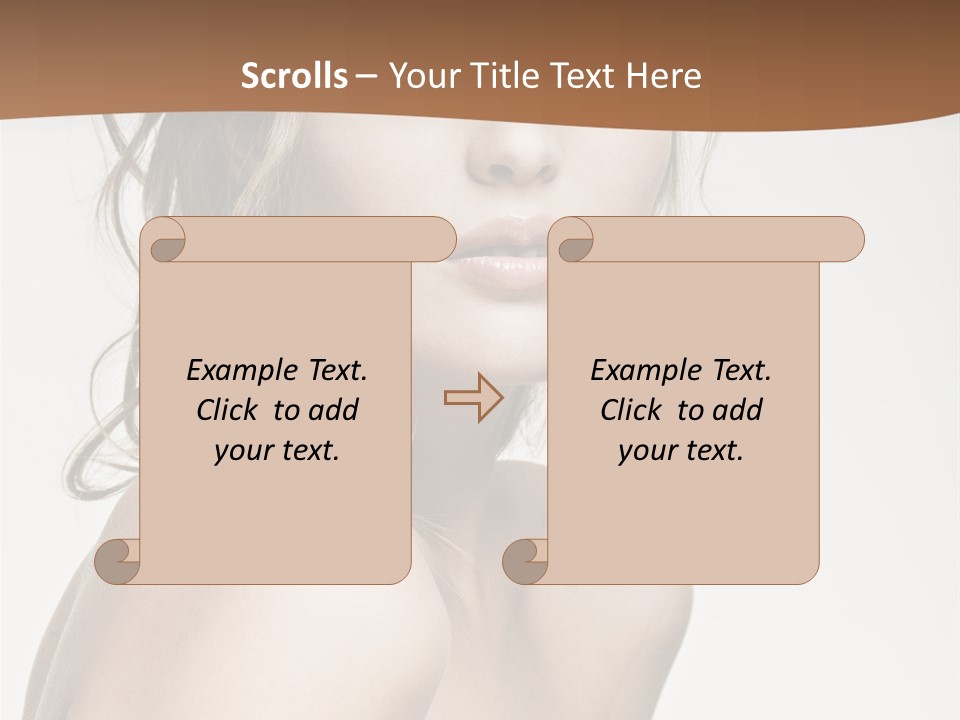 Scrolls – Your Title Text Here

Example Text. Click to add your text.

Example Text. Click to add your text.